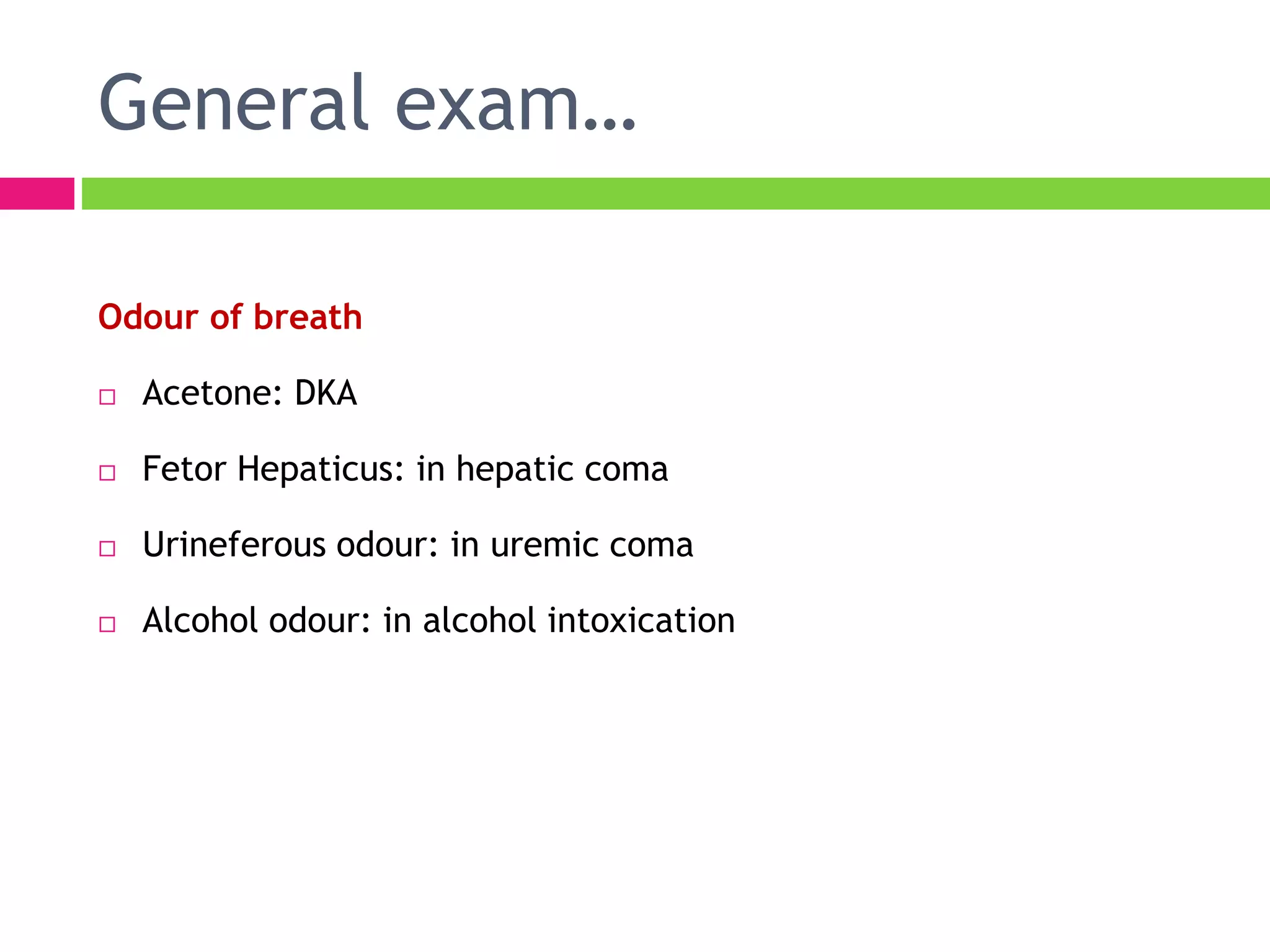 General exam…

Odour of breath

□ Acetone: DKA

□ Fetor Hepaticus: in hepatic coma

□ Urineferous odour: in uremic coma

□ Alcohol odour: in alcohol intoxication